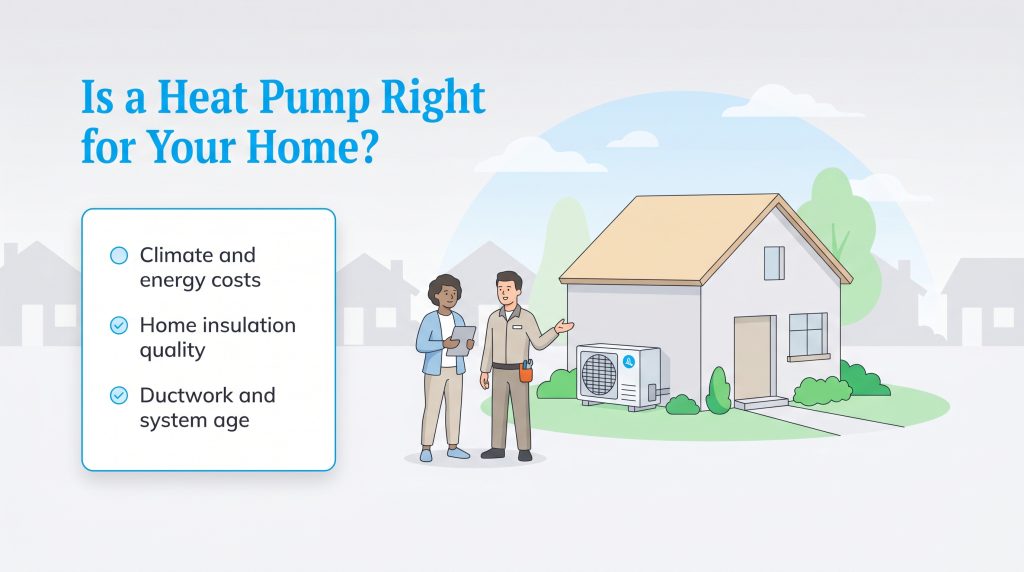 Is a Heat Pump Right for Your Home?

Climate and energy costs

Home insulation quality

Ductwork and system age